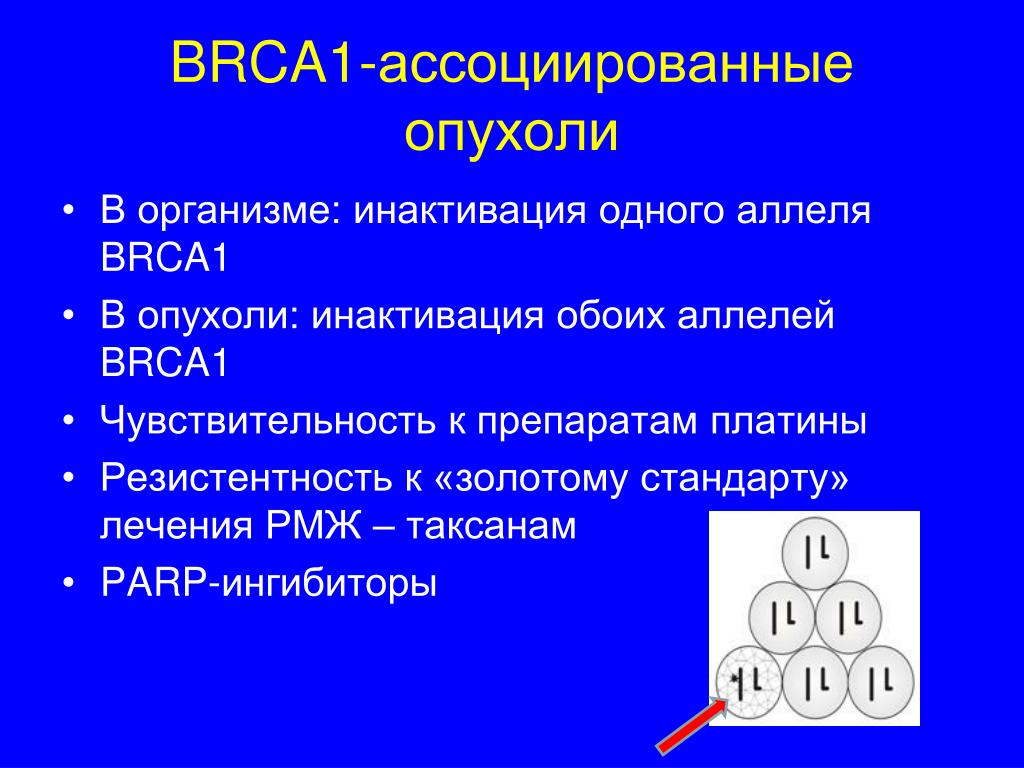 BRCA1-ассоциированные опухоли

• В организме: инактивация одного аллеля BRCA1
• В опухоли: инактивация обоих аллелей BRCA1
• Чувствительность к препаратам платины
• Резистентность к «золотому стандарту» лечения РМЖ – таксанам
• PARP-ингибиторы